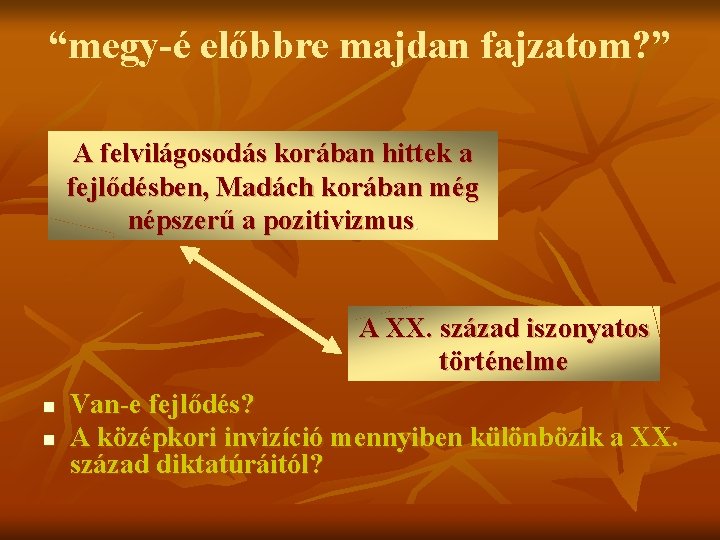 “megy-é előbbre majdan fajzatom?”

A felvilágosodás korában hittek a fejlődésben, Madách korában még népszerű a pozitivizmus.

A XX. század iszonyatos történelme

- Van-e fejlődés?
- A középkori invizíció mennyiben különbözik a XX. század diktatúráitól?